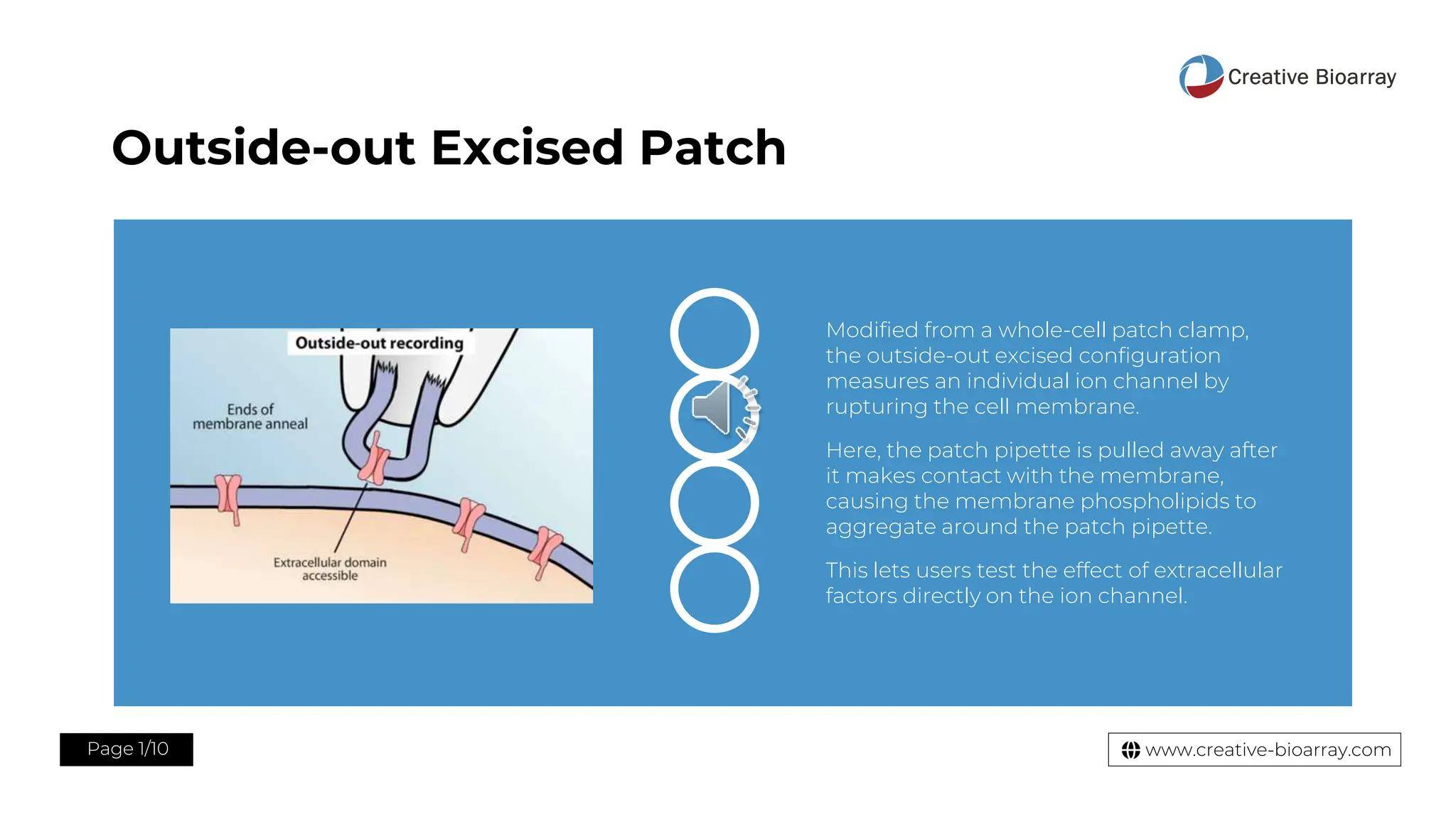 Creative Bioarray

Outside-out Excised Patch

Outside-out recording

Ends of membrane anneal

Extracellular domain accessible

Modified from a whole-cell patch clamp, the outside-out excised configuration measures an individual ion channel by rupturing the cell membrane.

Here, the patch pipette is pulled away after it makes contact with the membrane, causing the membrane phospholipids to aggregate around the patch pipette.

This lets users test the effect of extracellular factors directly on the ion channel.

Page 1/10

www.creative-bioarray.com